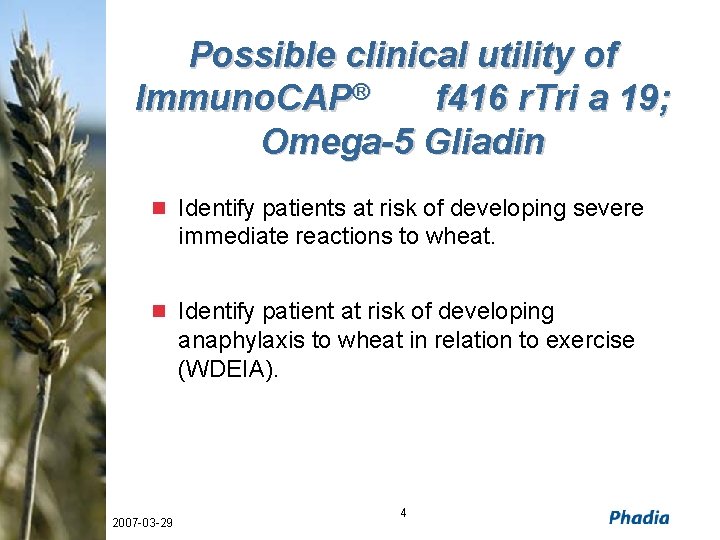 Possible clinical utility of ImmunoCAP® f416 rTri a 19; Omega-5 Gliadin

Identify patients at risk of developing severe immediate reactions to wheat.

Identify patient at risk of developing anaphylaxis to wheat in relation to exercise (WDEIA).

2007-03-29

4

Phadia